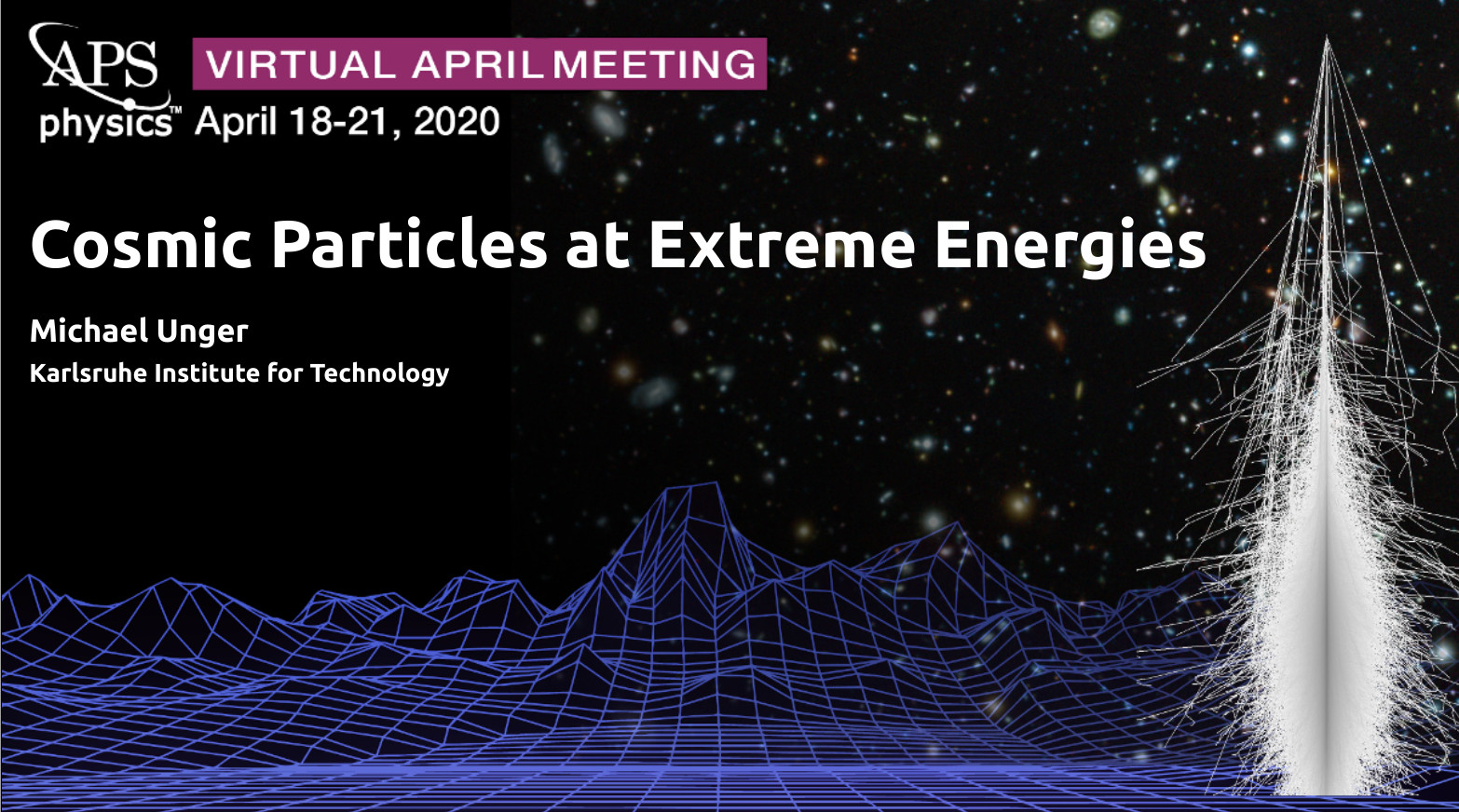 APS physics™ VIRTUAL APRIL MEETING April 18-21, 2020

Cosmic Particles at Extreme Energies

Michael Unger
Karlsruhe Institute for Technology